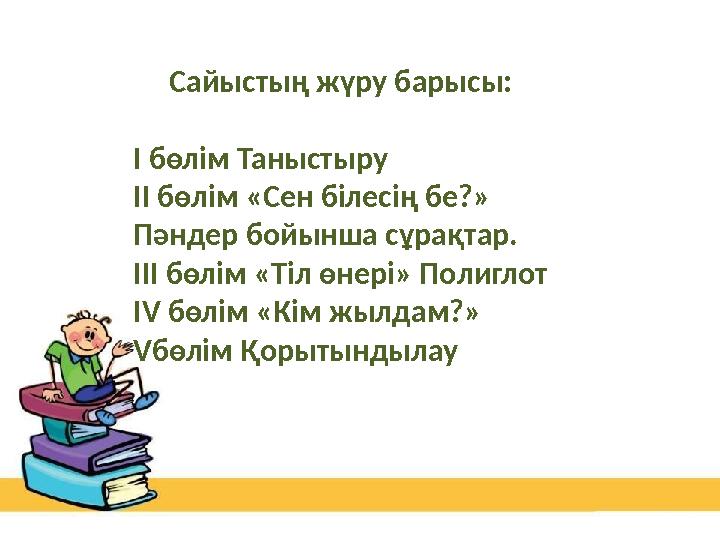 Сайыстың жүру барысы:

І бөлім Таныстыру
ІІ бөлім «Сен білесің бе?»
Пәндер бойынша сұрақтар.
ІІІ бөлім «Тіл өнері» Полиглот
ІV бөлім «Кім жылдам?»
Vбөлім Қорытындылау